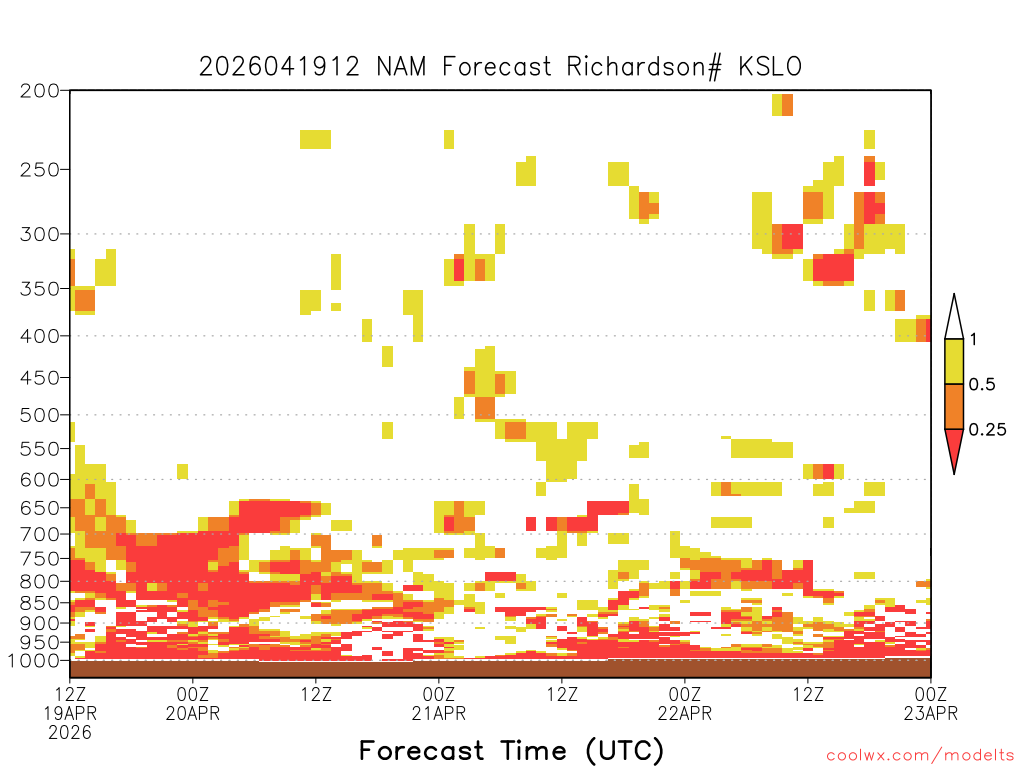 2026041912 NAM Forecast Richardson# KSLO

200
250
300
350
400
450
500
550
600
650
700
750
800
850
900
950
1000

1
0.5
0.25

12Z 19APR 2026
00Z 20APR
12Z
00Z 21APR
12Z
00Z 22APR
12Z
00Z 23APR

Forecast Time (UTC)

coolwx.com/modelts